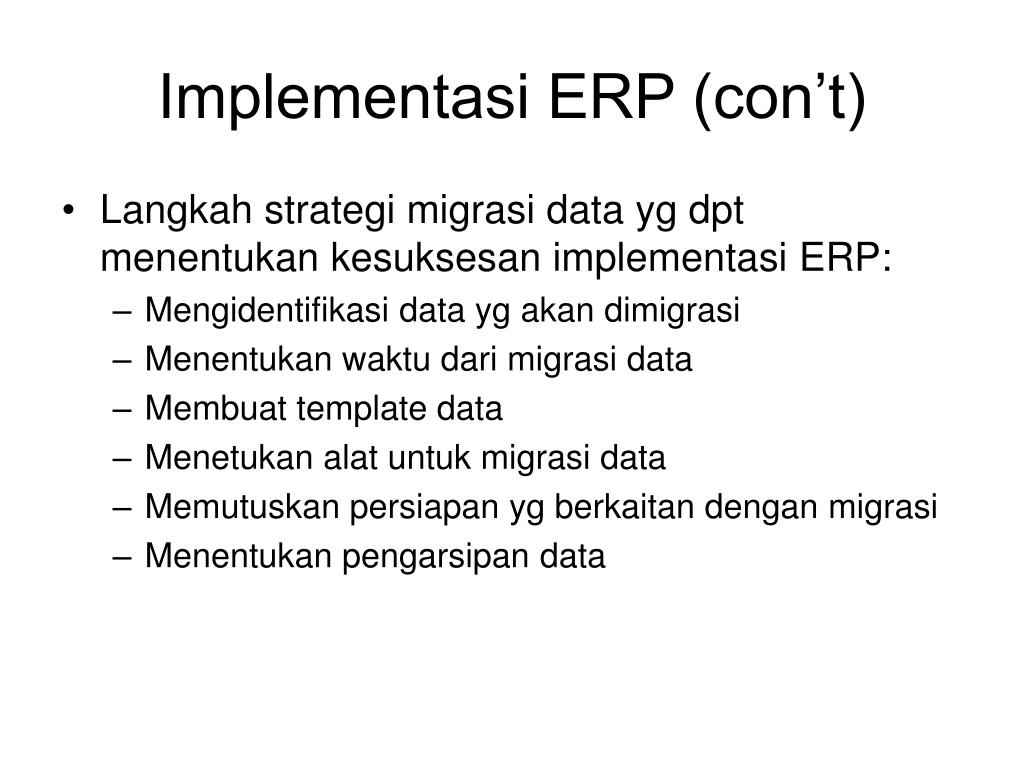 Implementasi ERP (con’t)

• Langkah strategi migrasi data yg dpt menentukan kesuksesan implementasi ERP:
– Mengidentifikasi data yg akan dimigrasi
– Menentukan waktu dari migrasi data
– Membuat template data
– Menetukan alat untuk migrasi data
– Memutuskan persiapan yg berkaitan dengan migrasi
– Menentukan pengarsipan data